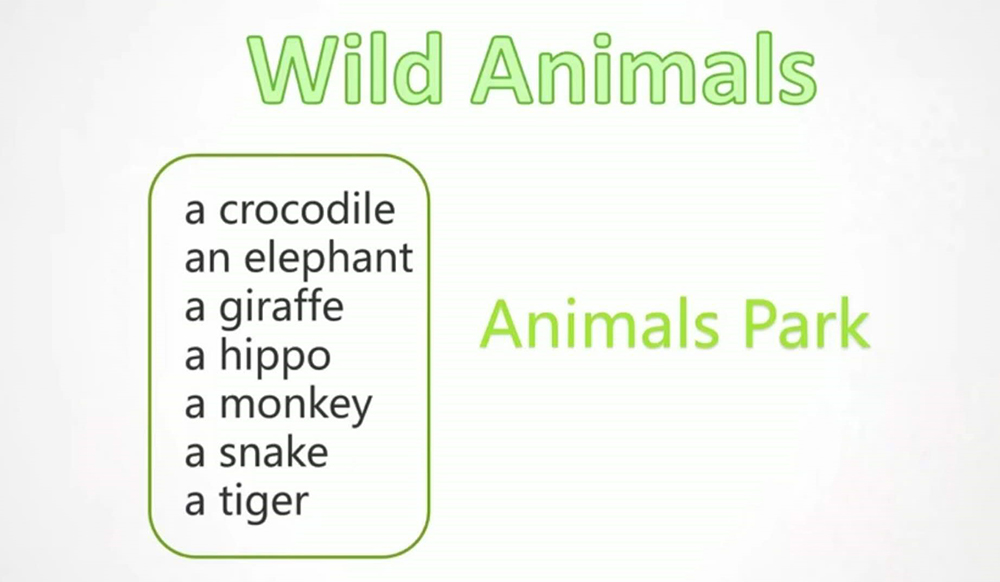 Wild Animals

a crocodile
an elephant
a giraffe
a hippo
a monkey
a snake
a tiger

Animals Park